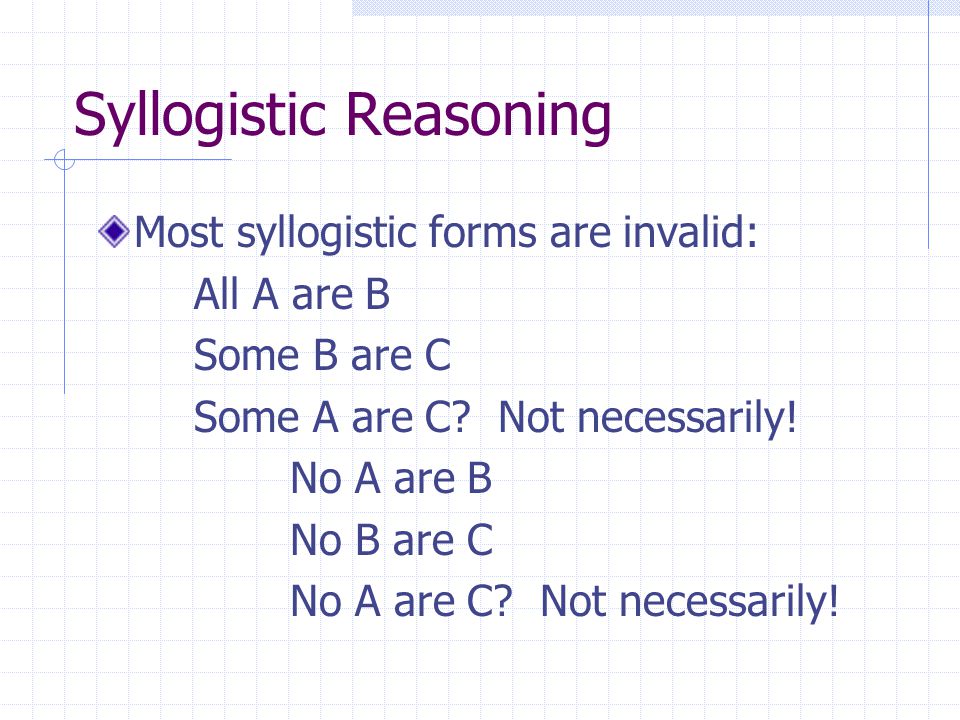 Syllogistic Reasoning

Most syllogistic forms are invalid:

All A are B
Some B are C
Some A are C? Not necessarily!

No A are B
No B are C
No A are C? Not necessarily!